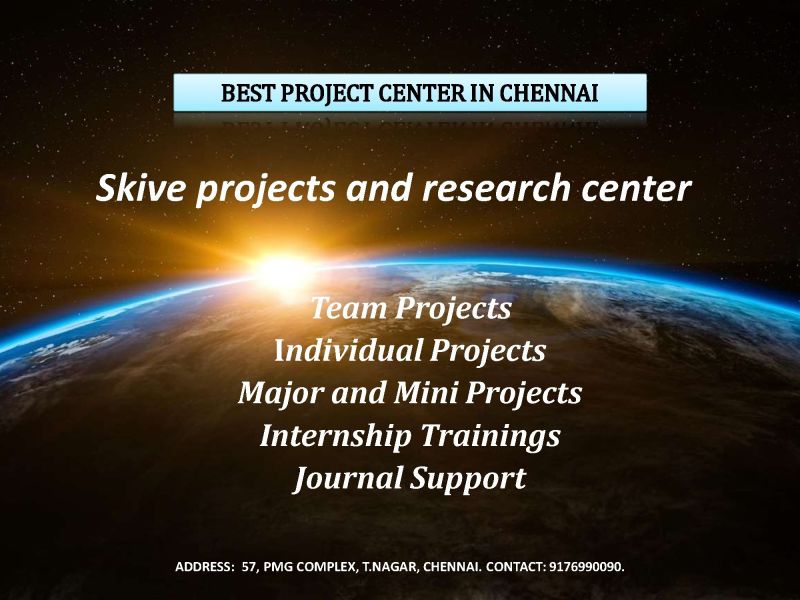 BEST PROJECT CENTER IN CHENNAI

Skive projects and research center

Team Projects
Individual Projects
Major and Mini Projects
Internship Trainings
Journal Support

ADDRESS: 57, PMG COMPLEX, T.NAGAR, CHENNAI. CONTACT: 9176990090.